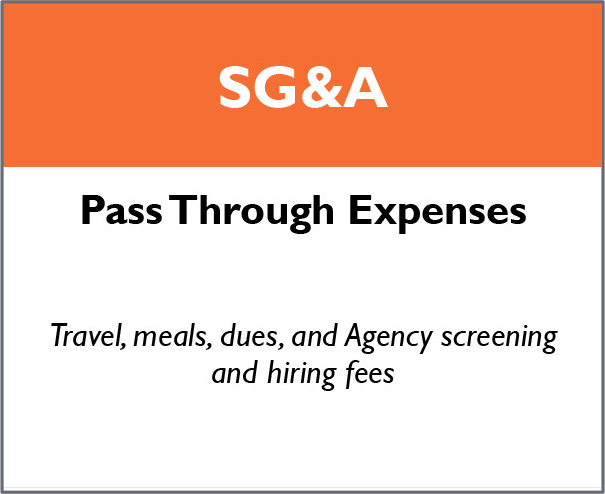 SG&A

Pass Through Expenses

Travel, meals, dues, and Agency screening and hiring fees